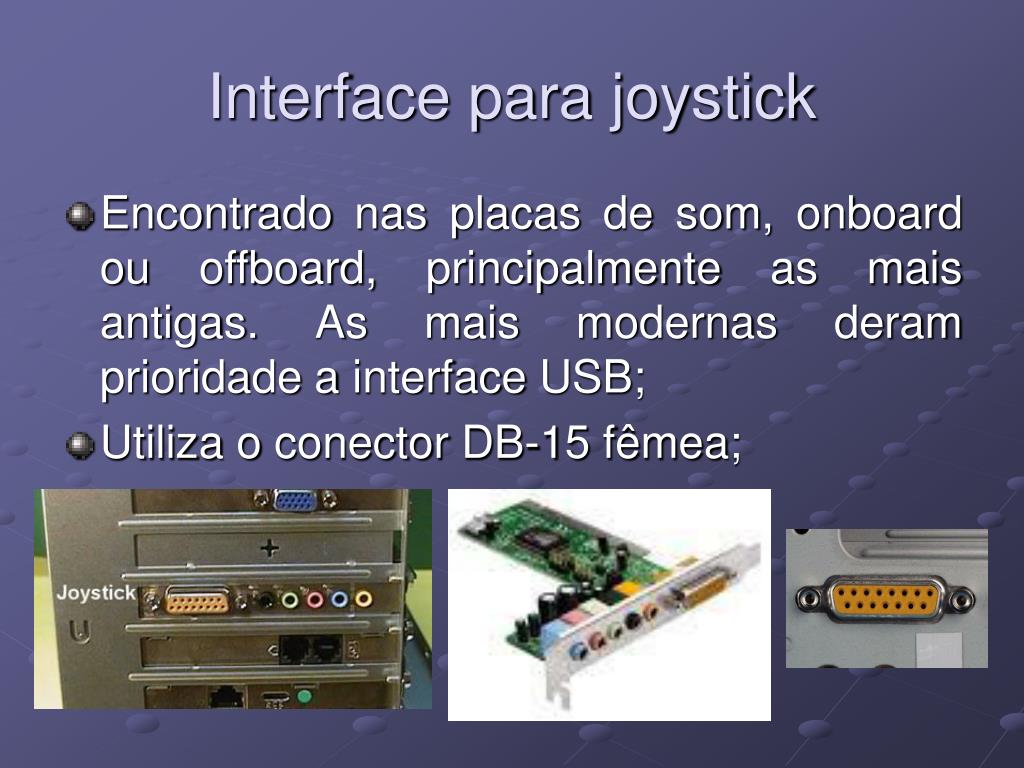 Interface para joystick

Encontrado nas placas de som, onboard ou offboard, principalmente as mais antigas. As mais modernas deram prioridade a interface USB;

Utiliza o conector DB-15 fêmea;

Joystick